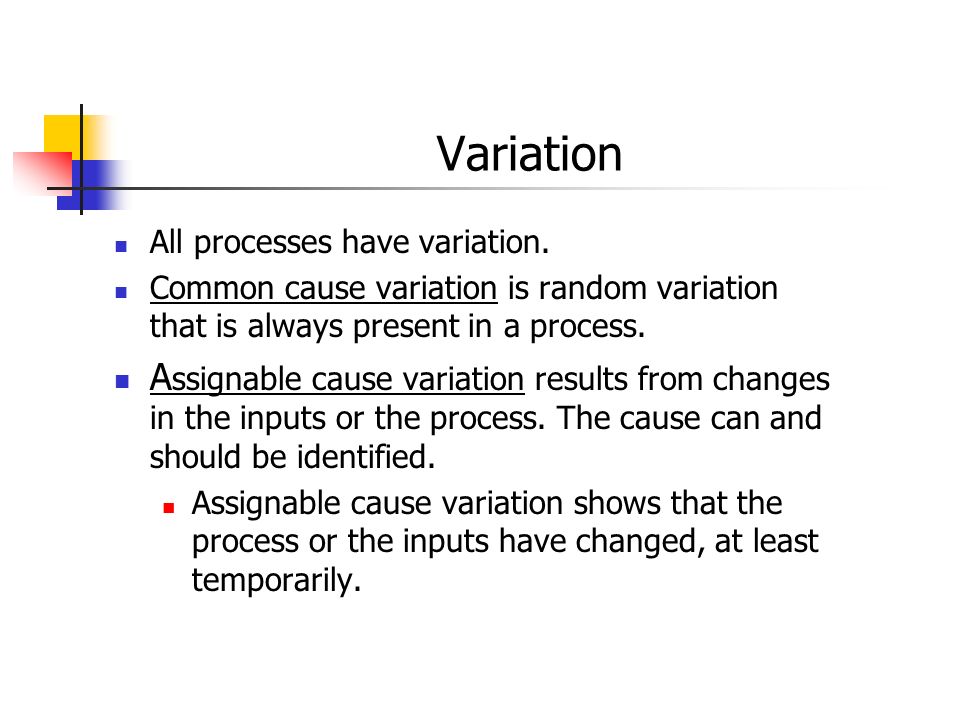 Variation

- All processes have variation.
- Common cause variation is random variation that is always present in a process.
- Assignable cause variation results from changes in the inputs or the process. The cause can and should be identified.
  - Assignable cause variation shows that the process or the inputs have changed, at least temporarily.